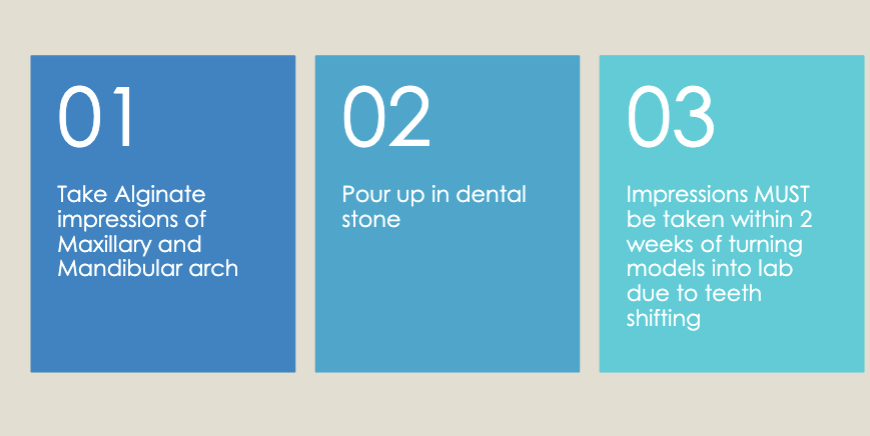 01

Take Alginate impressions of Maxillary and Mandibular arch

02

Pour up in dental stone

03

Impressions MUST be taken within 2 weeks of turning models into lab due to teeth shifting